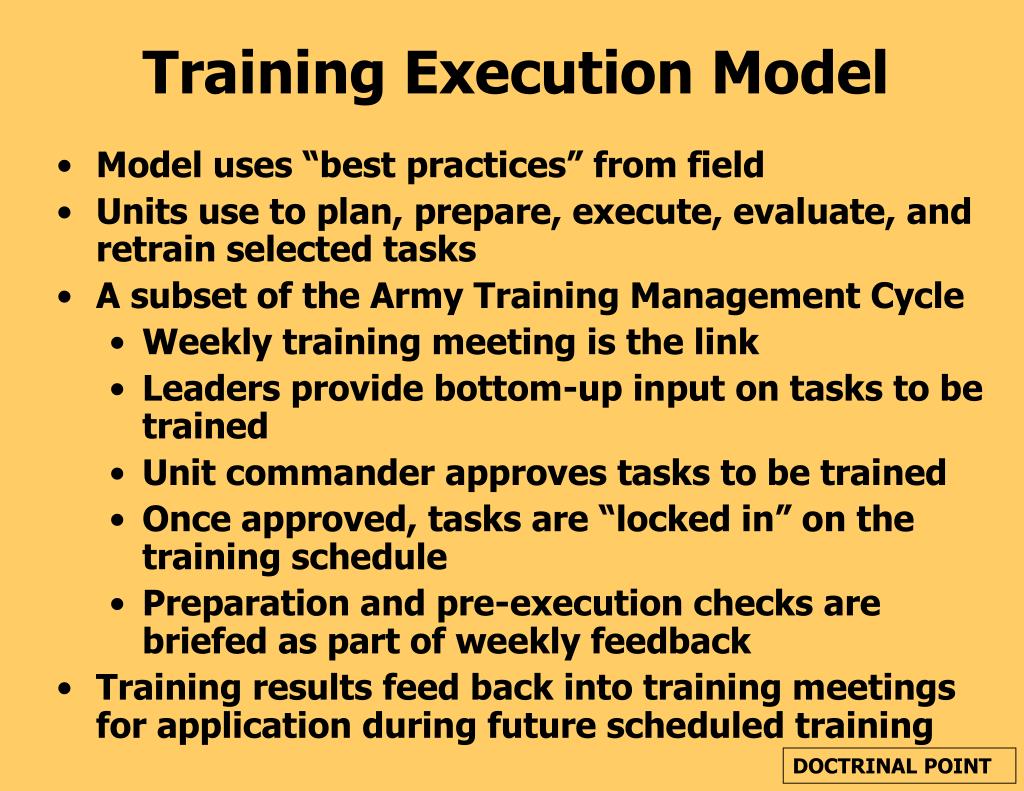 Training Execution Model

• Model uses “best practices” from field
• Units use to plan, prepare, execute, evaluate, and retrain selected tasks
• A subset of the Army Training Management Cycle
  • Weekly training meeting is the link
  • Leaders provide bottom-up input on tasks to be trained
  • Unit commander approves tasks to be trained
  • Once approved, tasks are “locked in” on the training schedule
  • Preparation and pre-execution checks are briefed as part of weekly feedback
• Training results feed back into training meetings for application during future scheduled training

DOCTRINAL POINT